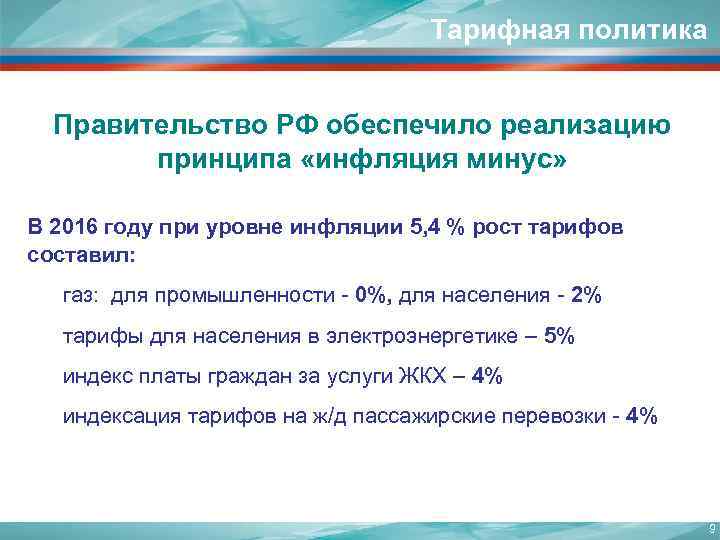 Тарифная политика

Правительство РФ обеспечило реализацию принципа «инфляция минус»

В 2016 году при уровне инфляции 5,4 % рост тарифов составил:

газ: для промышленности - 0%, для населения - 2%

тарифы для населения в электроэнергетике – 5%

индекс платы граждан за услуги ЖКХ – 4%

индексация тарифов на ж/д пассажирские перевозки - 4%

9